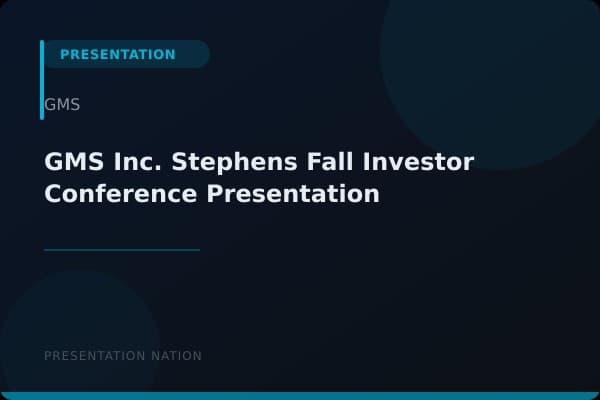 PRESENTATION

GMS

GMS Inc. Stephens Fall Investor Conference Presentation

PRESENTATION NATION